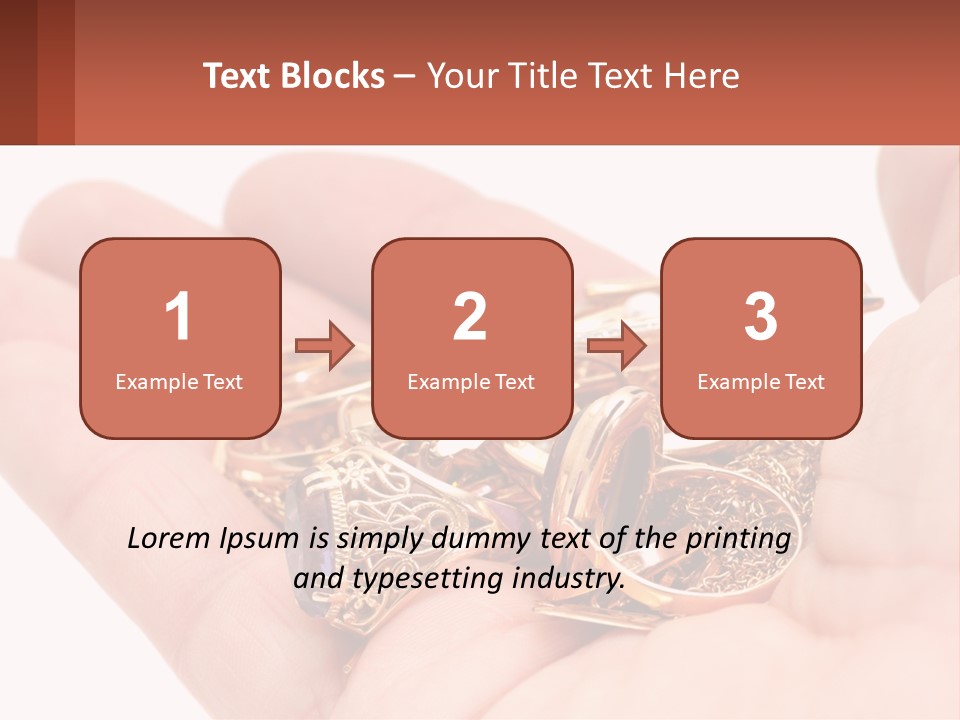 Text Blocks – Your Title Text Here

1
Example Text

2
Example Text

3
Example Text

Lorem Ipsum is simply dummy text of the printing and typesetting industry.